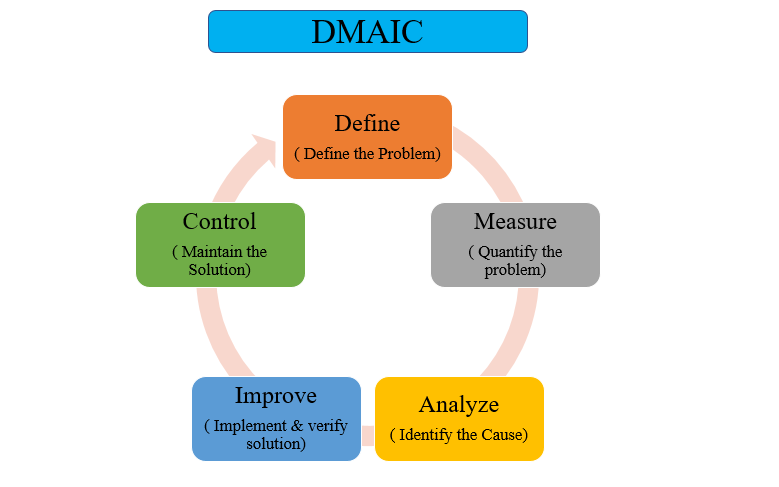 DMAIC

Define
( Define the Problem)

Measure
( Quantify the problem)

Analyze
( Identify the Cause)

Improve
( Implement & verify solution)

Control
( Maintain the Solution)